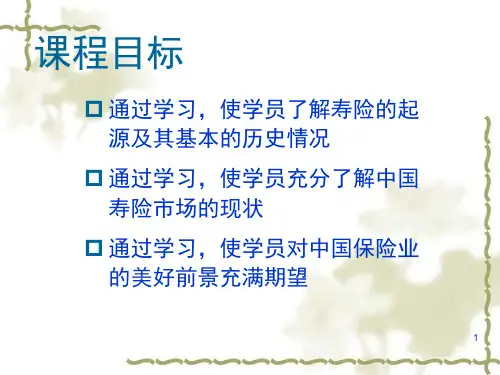 课程目标

通过学习，使学员了解寿险的起源及其基本的历史情况

通过学习，使学员充分了解中国寿险市场的现状

通过学习，使学员对中国保险业的美好前景充满期望

1